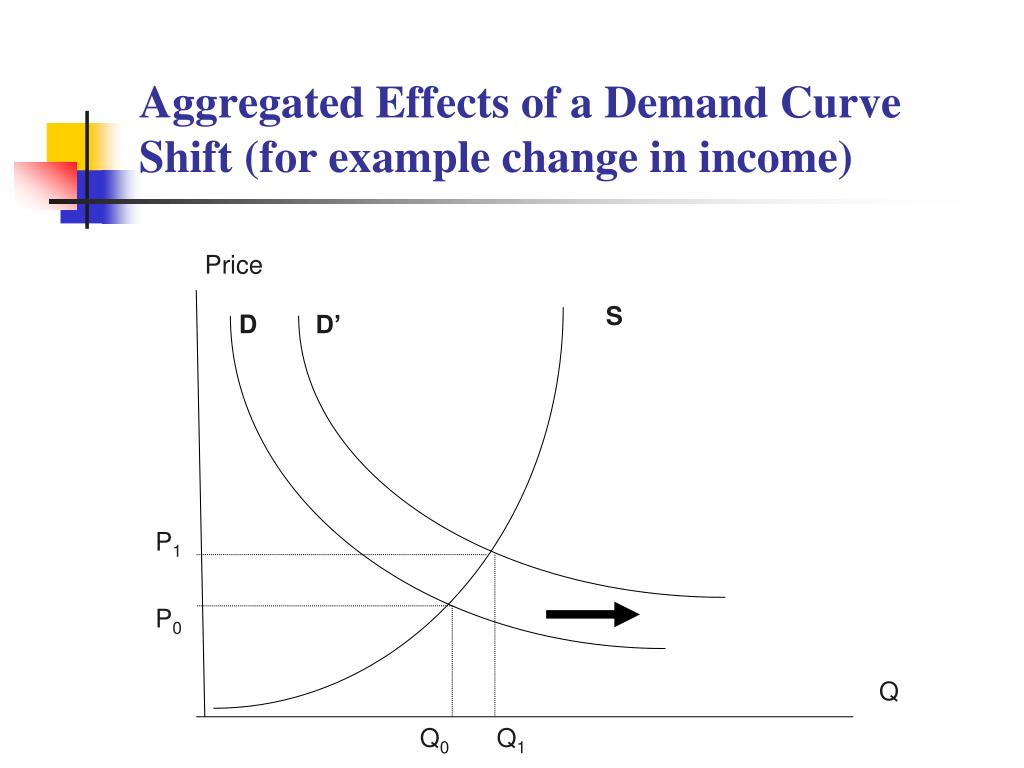 Aggregated Effects of a Demand Curve Shift (for example change in income)

Price

D

D’

S

$P_1$

$P_0$

Q

$Q_0$

$Q_1$